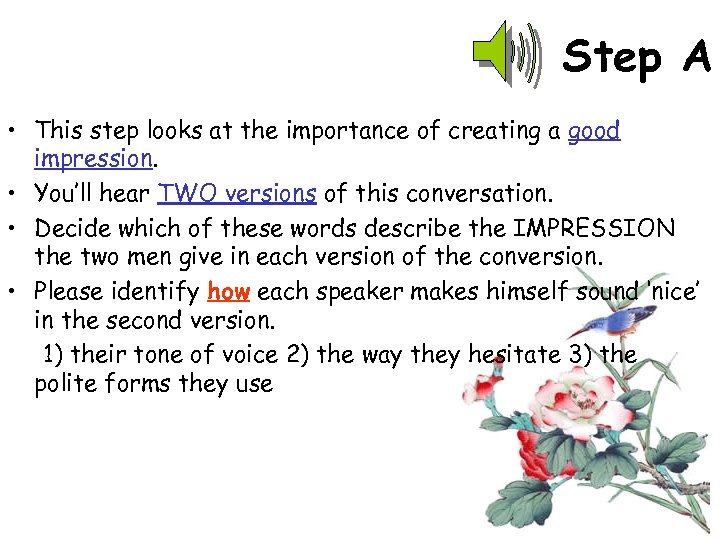 Step A

• This step looks at the importance of creating a good impression.
• You'll hear TWO versions of this conversation.
• Decide which of these words describe the IMPRESSION the two men give in each version of the conversion.
• Please identify how each speaker makes himself sound 'nice' in the second version.
1) their tone of voice 2) the way they hesitate 3) the polite forms they use